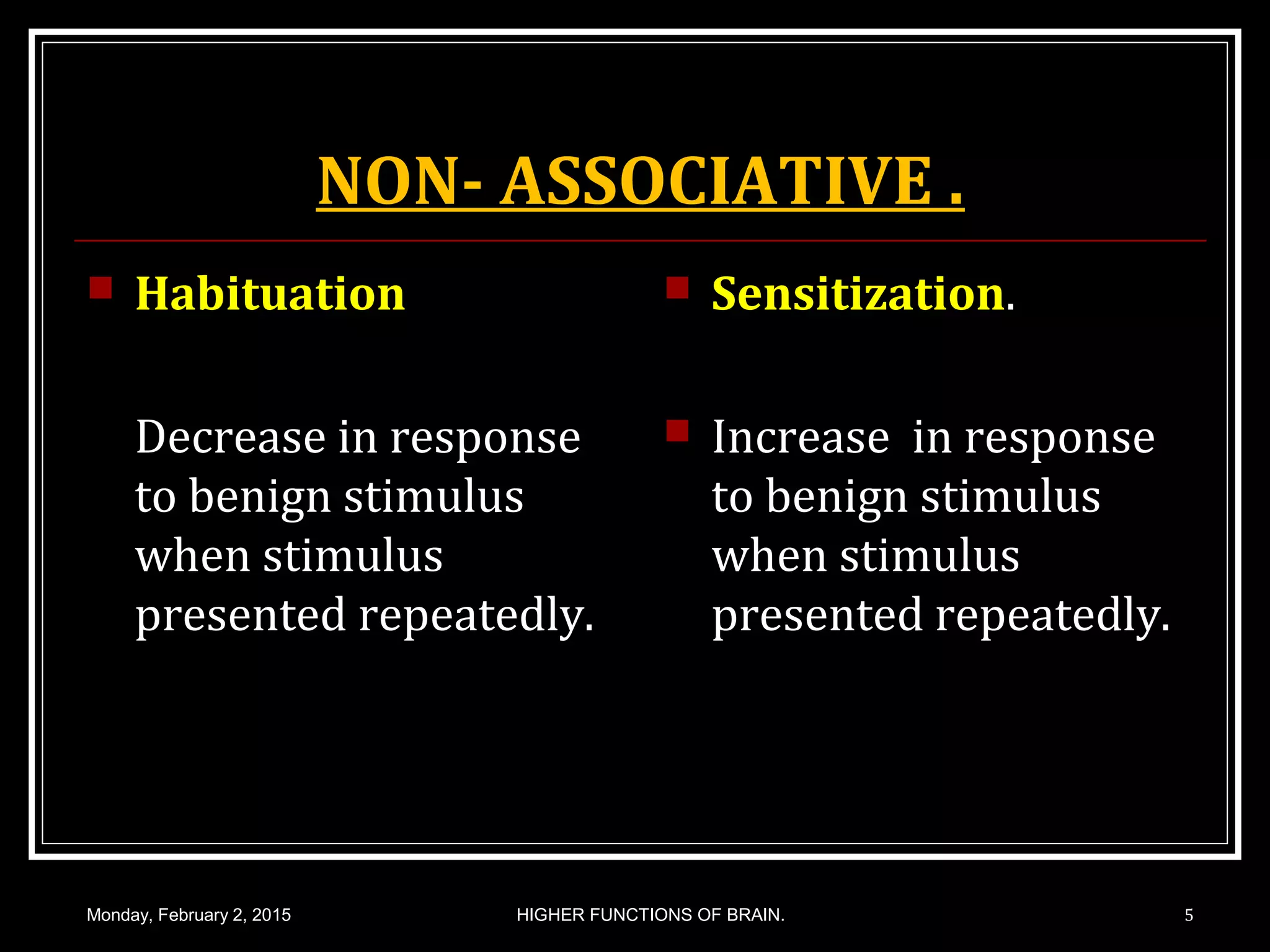 NON- ASSOCIATIVE .

Habituation

Decrease in response to benign stimulus when stimulus presented repeatedly.

Sensitization.

Increase in response to benign stimulus when stimulus presented repeatedly.

Monday, February 2, 2015 HIGHER FUNCTIONS OF BRAIN. 5